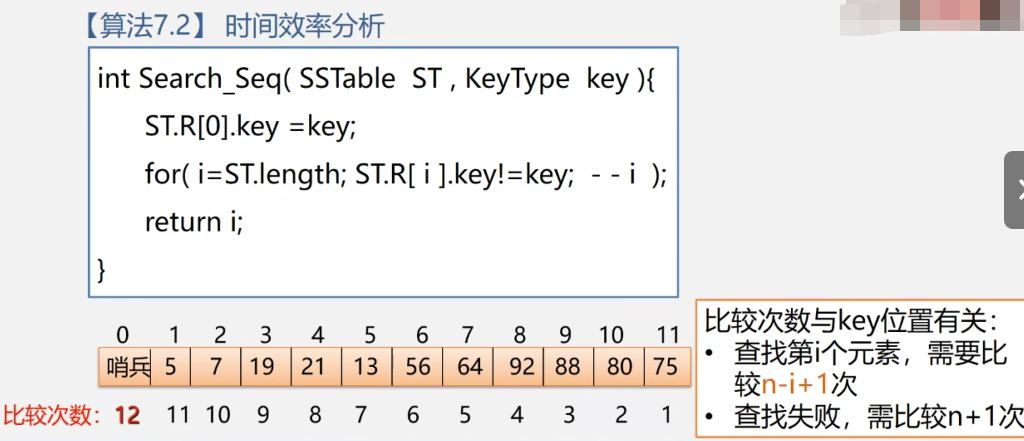 【算法7.2】 时间效率分析

int Search_Seq( SSTable ST , KeyType key ){
ST.R[0].key =key;
for( i=ST.length; ST.R[ i ].key!=key; - - i );
return i;
}

| 0 | 1 | 2 | 3 | 4 | 5 | 6 | 7 | 8 | 9 | 10 | 11 |
|---|---|---|---|---|---|---|---|---|---|---|---|
| 哨兵 | 5 | 7 | 19 | 21 | 13 | 56 | 64 | 92 | 88 | 80 | 75 |

比较次数: 12 11 10 9 8 7 6 5 4 3 2 1

比较次数与key位置有关:
• 查找第i个元素，需要比较n-i+1次
• 查找失败，需比较n+1次